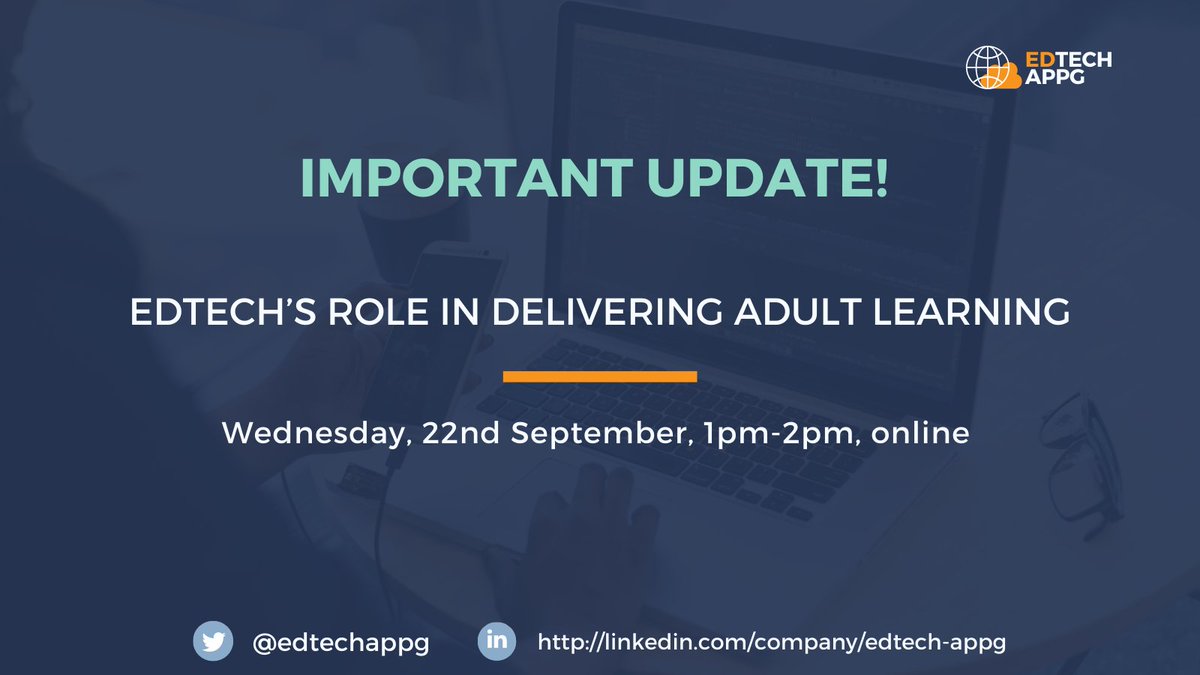 EDTECH APPG

IMPORTANT UPDATE!

EDTECH'S ROLE IN DELIVERING ADULT LEARNING

Wednesday, 22nd September, 1pm-2pm, online

@edtechappg

in http://linkedin.com/company/edtech-appg